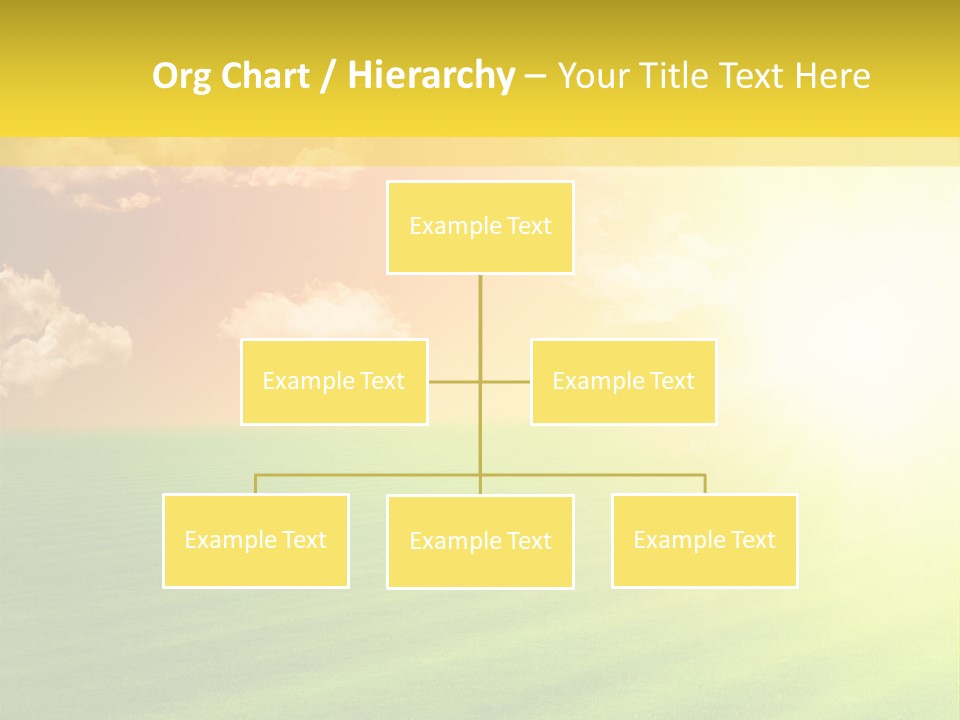 Org Chart / Hierarchy – Your Title Text Here

Example Text

Example Text

Example Text

Example Text

Example Text

Example Text